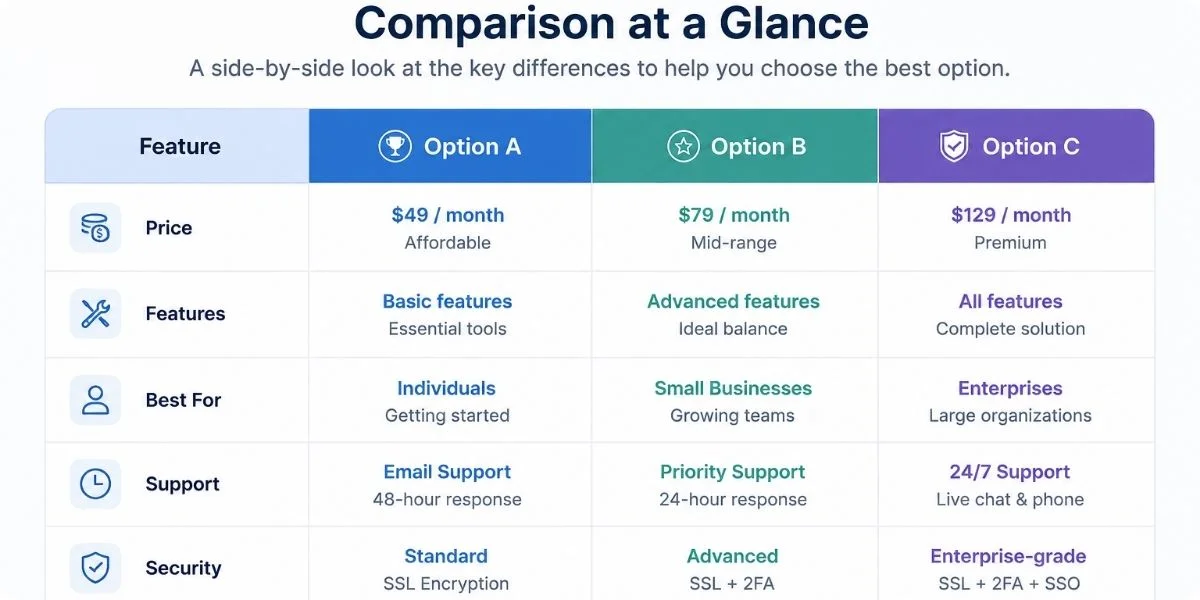 Comparison at a Glance

A side-by-side look at the key differences to help you choose the best option.

| Feature | Option A | Option B | Option C |
|---|---|---|---|
| Price | \$49 / month Affordable | \$79 / month Mid-range | \$129 / month Premium |
| Features | Basic features Essential tools | Advanced features Ideal balance | All features Complete solution |
| Best For | Individuals Getting started | Small Businesses Growing teams | Enterprises Large organizations |
| Support | Email Support 48-hour response | Priority Support 24-hour response | 24/7 Support Live chat & phone |
| Security | Standard SSL Encryption | Advanced SSL + 2FA | Enterprise-grade SSL + 2FA + SSO |